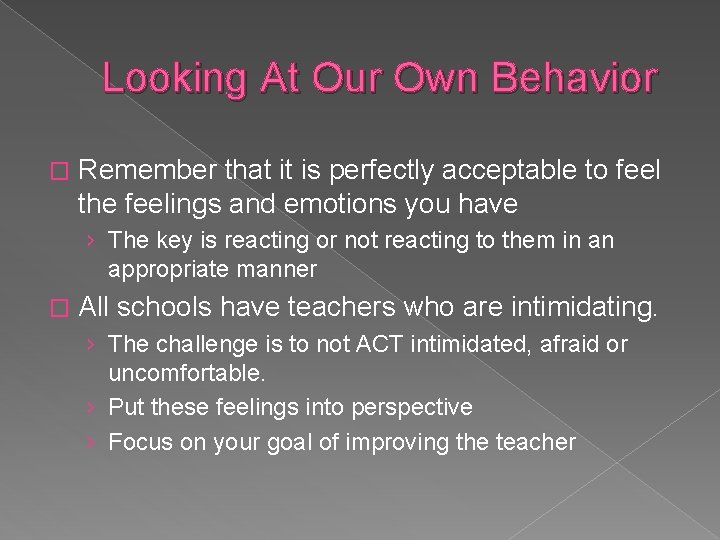 Looking At Our Own Behavior

□ Remember that it is perfectly acceptable to feel the feelings and emotions you have

› The key is reacting or not reacting to them in an appropriate manner

□ All schools have teachers who are intimidating.

› The challenge is to not ACT intimidated, afraid or uncomfortable.

› Put these feelings into perspective

› Focus on your goal of improving the teacher